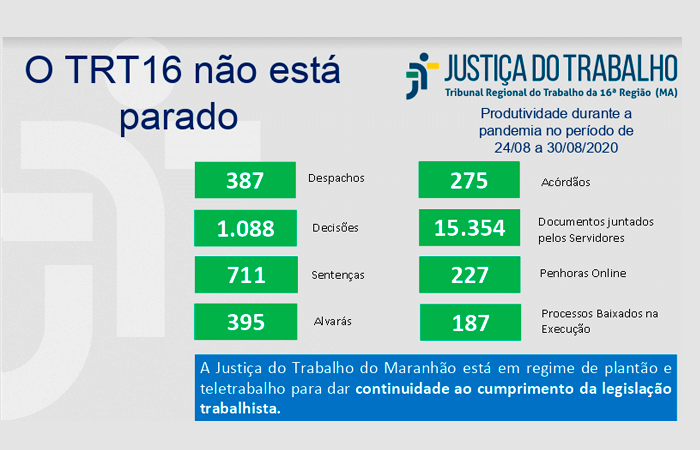 O TRT16 não está parado

JUSTIÇA DO TRABALHO
Tribunal Regional do Trabalho da 16ª Região (MA)

Produtividade durante a pandemia no período de 24/08 a 30/08/2020

387 Despachos

1.088 Decisões

711 Sentenças

395 Alvarás

275 Acórdãos

15.354 Documentos juntados pelos Servidores

227 Penhoras Online

187 Processos Baixados na Execução

A Justiça do Trabalho do Maranhão está em regime de plantão e teletrabalho para dar continuidade ao cumprimento da legislação trabalhista.